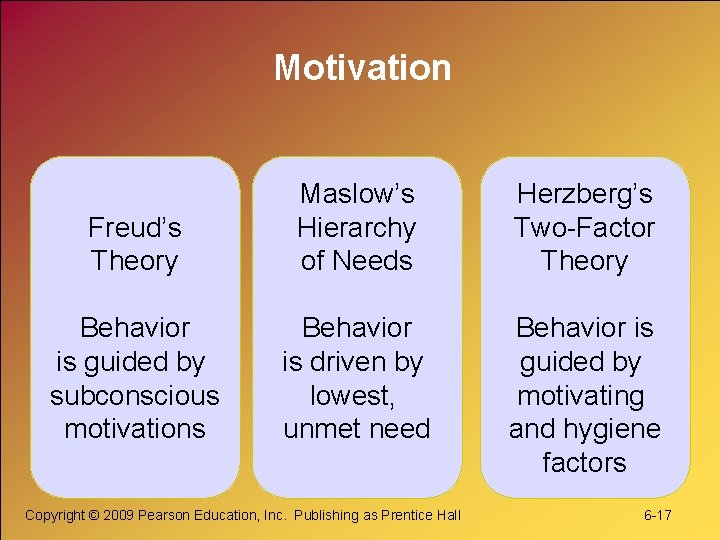 Motivation

Freud's Theory

Behavior is guided by subconscious motivations

Maslow's Hierarchy of Needs

Behavior is driven by lowest, unmet need

Herzberg's Two-Factor Theory

Behavior is guided by motivating and hygiene factors

Copyright © 2009 Pearson Education, Inc. Publishing as Prentice Hall

6-17